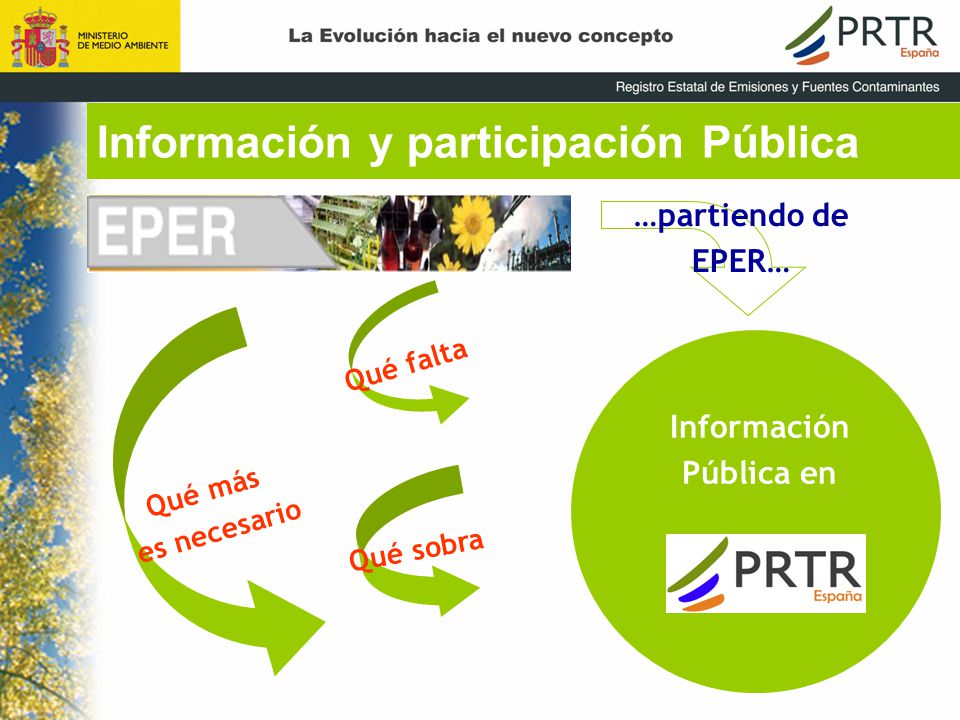 MINISTERIO DE MEDIO AMBIENTE

La Evolución hacia el nuevo concepto

PRTR España

Registro Estatal de Emisiones y Fuentes Contaminantes

Información y participación Pública

EPER

…partiendo de EPER…

Qué falta

Qué más es necesario

Qué sobra

Información Pública en

PRTR España